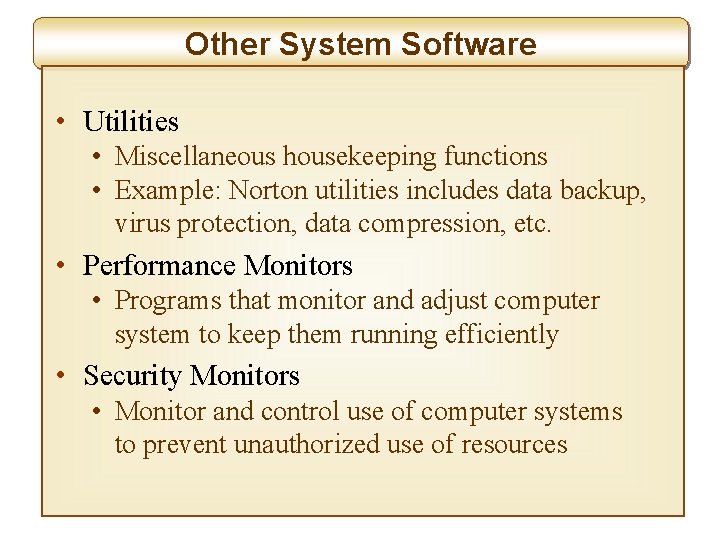 Other System Software

• Utilities
  • Miscellaneous housekeeping functions
  • Example: Norton utilities includes data backup, virus protection, data compression, etc.
• Performance Monitors
  • Programs that monitor and adjust computer system to keep them running efficiently
• Security Monitors
  • Monitor and control use of computer systems to prevent unauthorized use of resources